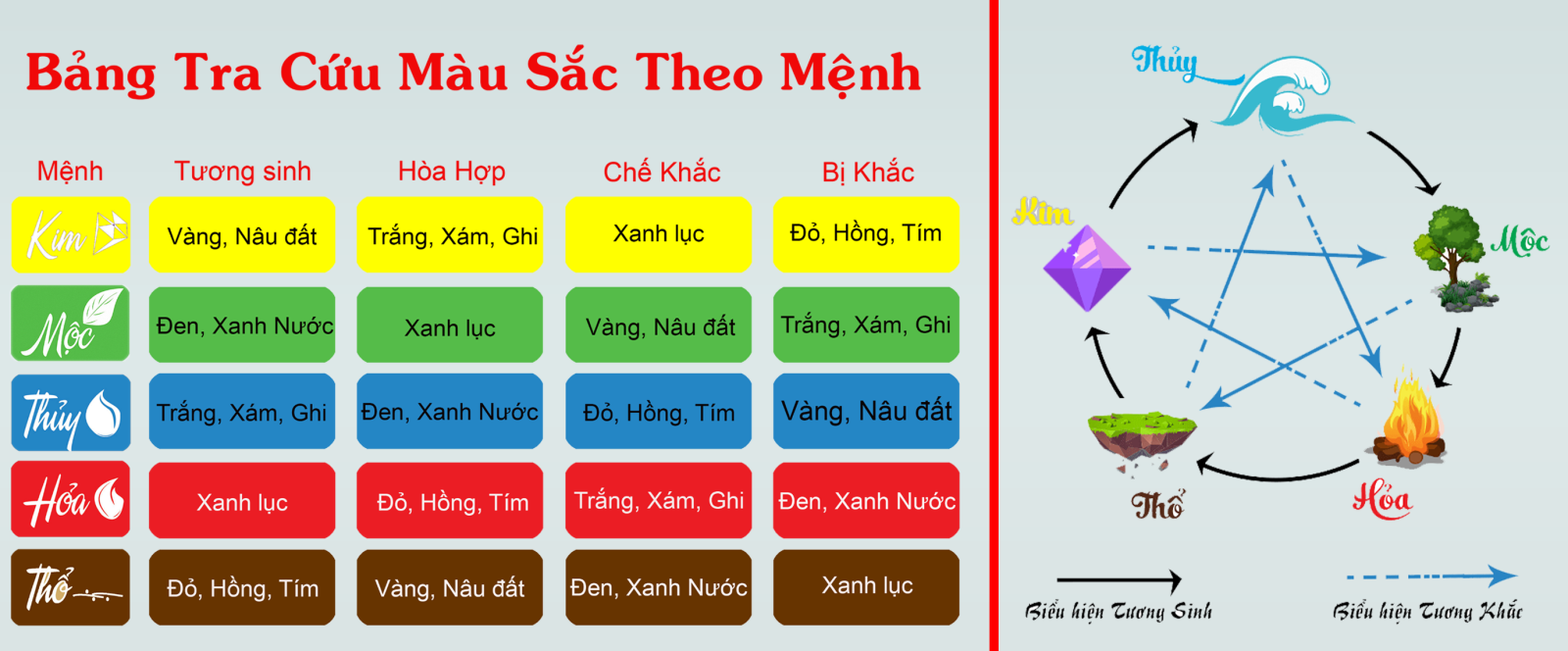 Bảng Tra Cứu Màu Sắc Theo Mệnh

| Mệnh | Tương sinh | Hòa Hợp | Chế Khắc | Bị Khắc |
|---|---|---|---|---|
| Kim | Vàng, Nâu đất | Trắng, Xám, Ghi | Xanh lục | Đỏ, Hồng, Tím |
| Mộc | Đen, Xanh Nước | Xanh lục | Vàng, Nâu đất | Trắng, Xám, Ghi |
| Thủy | Trắng, Xám, Ghi | Đen, Xanh Nước | Đỏ, Hồng, Tím | Vàng, Nâu đất |
| Hỏa | Xanh lục | Đỏ, Hồng, Tím | Trắng, Xám, Ghi | Đen, Xanh Nước |
| Thổ | Đỏ, Hồng, Tím | Vàng, Nâu đất | Đen, Xanh Nước | Xanh lục |

Thủy
Kim
Mộc
Thổ
Hỏa

Biểu hiện Tương Sinh
Biểu hiện Tương Khắc